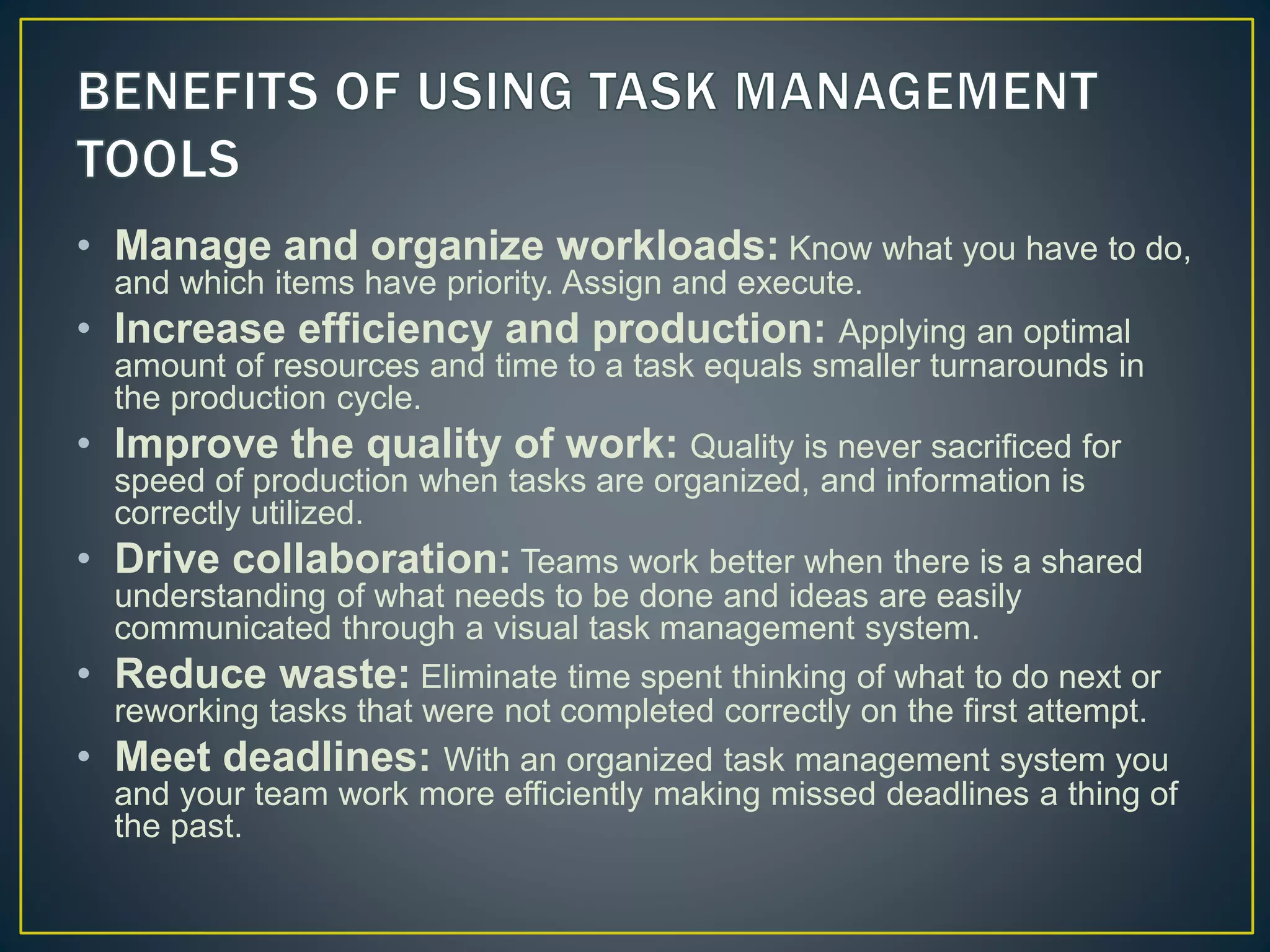 BENEFITS OF USING TASK MANAGEMENT TOOLS

• Manage and organize workloads: Know what you have to do, and which items have priority. Assign and execute.
• Increase efficiency and production: Applying an optimal amount of resources and time to a task equals smaller turnarounds in the production cycle.
• Improve the quality of work: Quality is never sacrificed for speed of production when tasks are organized, and information is correctly utilized.
• Drive collaboration: Teams work better when there is a shared understanding of what needs to be done and ideas are easily communicated through a visual task management system.
• Reduce waste: Eliminate time spent thinking of what to do next or reworking tasks that were not completed correctly on the first attempt.
• Meet deadlines: With an organized task management system you and your team work more efficiently making missed deadlines a thing of the past.